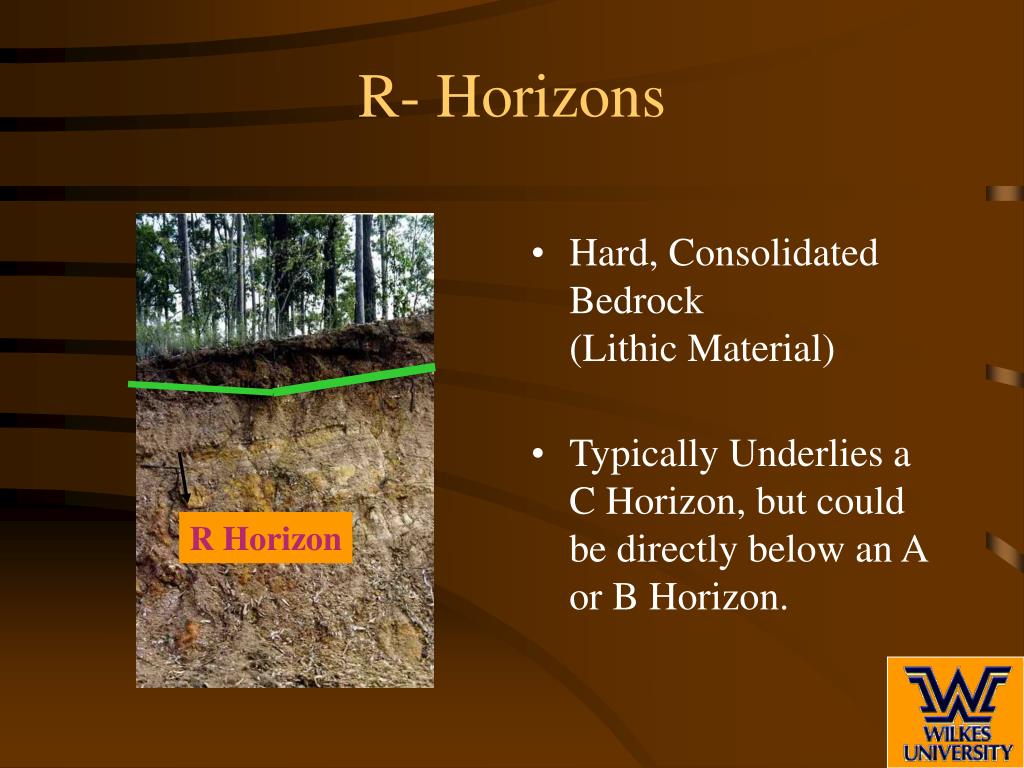 R- Horizons

R Horizon

• Hard, Consolidated Bedrock (Lithic Material)

• Typically Underlies a C Horizon, but could be directly below an A or B Horizon.

WILKES UNIVERSITY